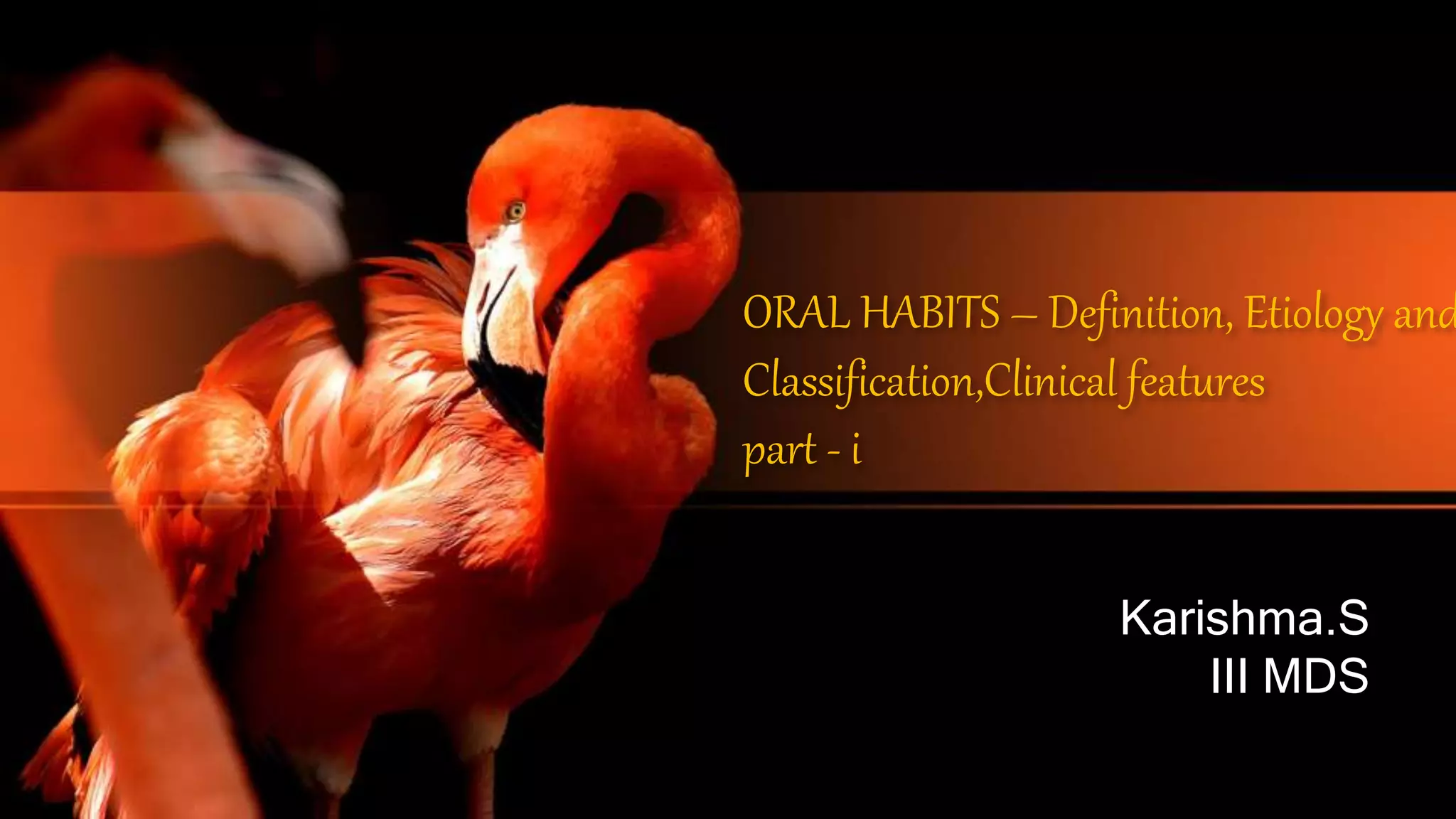 ORAL HABITS – Definition, Etiology and
Classification,Clinical features
part - i

Karishma.S
III MDS